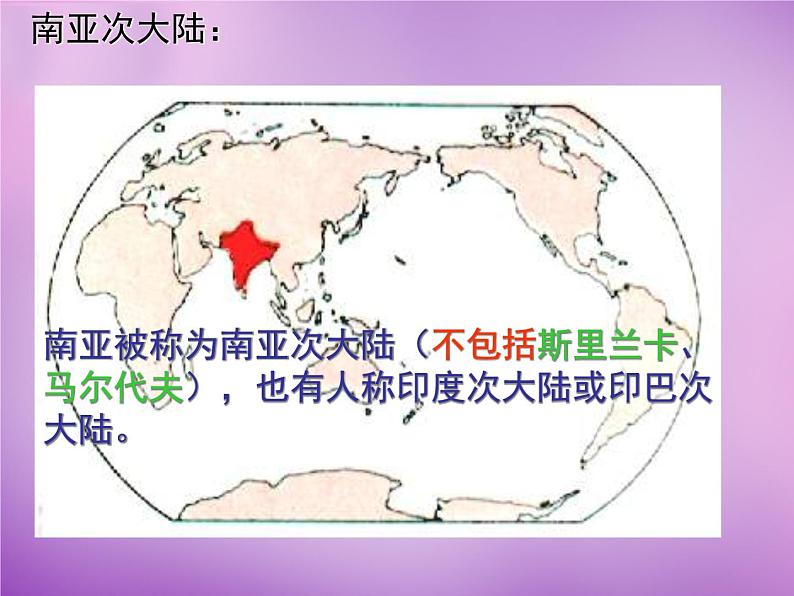 南亚次大陆：

南亚被称为南亚次大陆（不包括斯里兰卡、马尔代夫），也有人称印度次大陆或印巴次大陆。